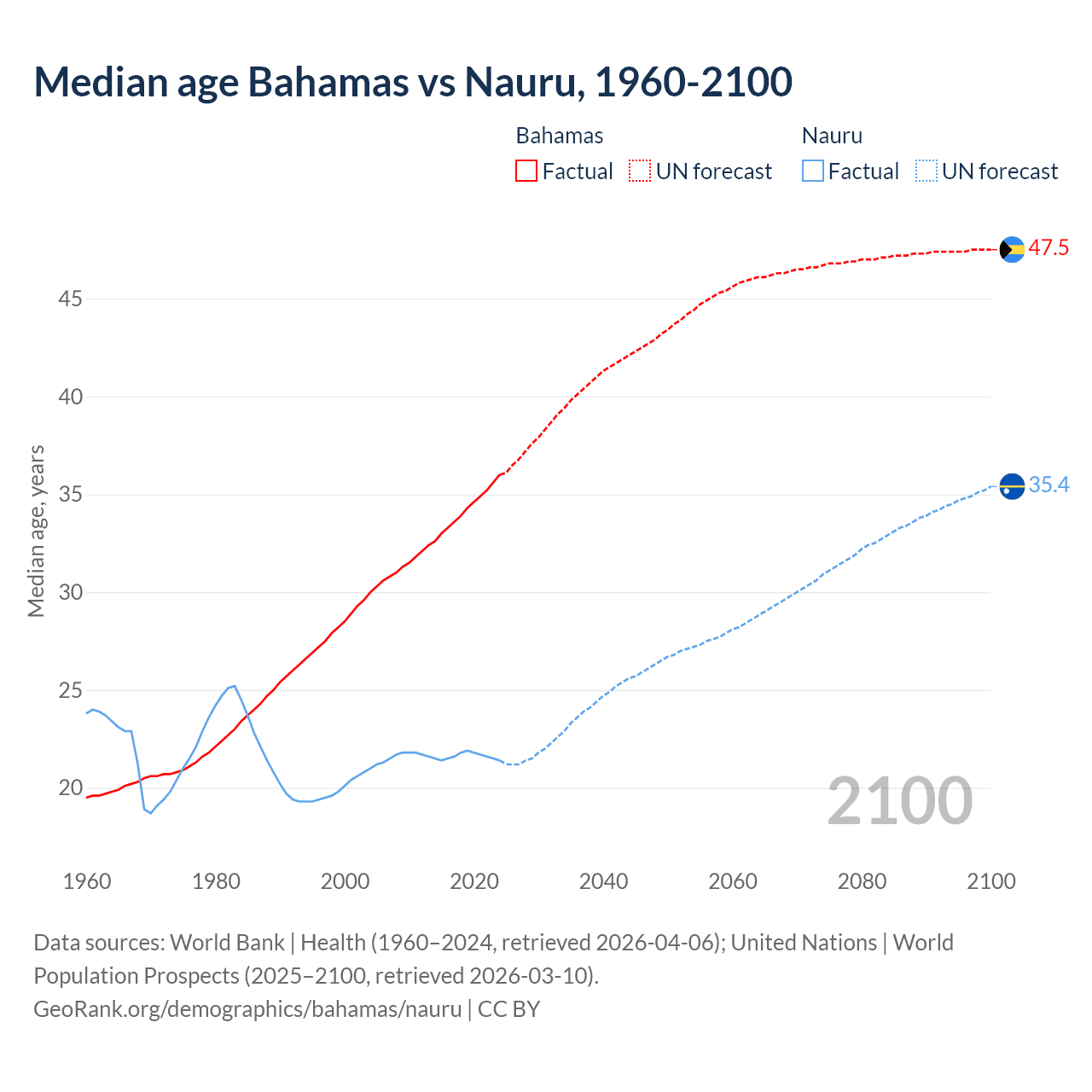 Median age Bahamas vs Nauru, 1960-2100

Bahamas
Factual
UN forecast

Nauru
Factual
UN forecast

Median age, years

45
40
35
30
25
20

47.5
35.4

2100

1960
1980
2000
2020
2040
2060
2080
2100

Data sources: World Bank | Health (1960–2024, retrieved 2026-04-06); United Nations | World Population Prospects (2025–2100, retrieved 2026-03-10).
GeoRank.org/demographics/bahamas/nauru | CC BY